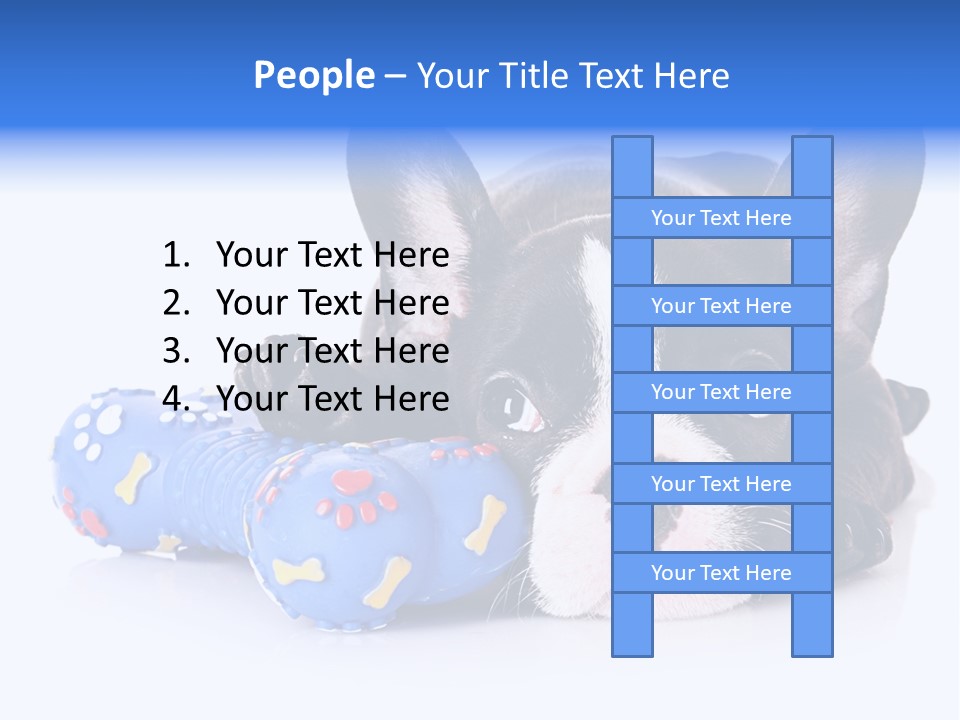 People – Your Title Text Here

1. Your Text Here
2. Your Text Here
3. Your Text Here
4. Your Text Here

Your Text Here

Your Text Here

Your Text Here

Your Text Here

Your Text Here